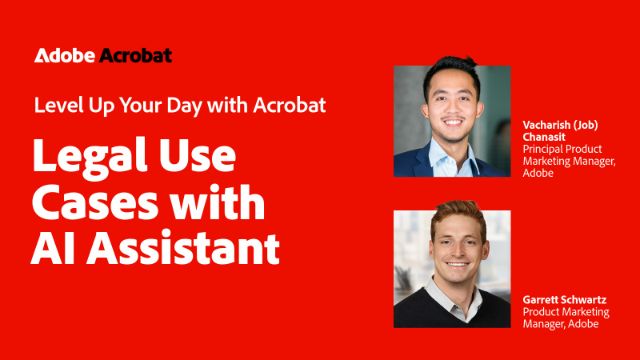 Adobe Acrobat

Level Up Your Day with Acrobat

Legal Use Cases with AI Assistant

Vacharish (Job) Chanasit
Principal Product Marketing Manager, Adobe

Garrett Schwartz
Product Marketing Manager, Adobe